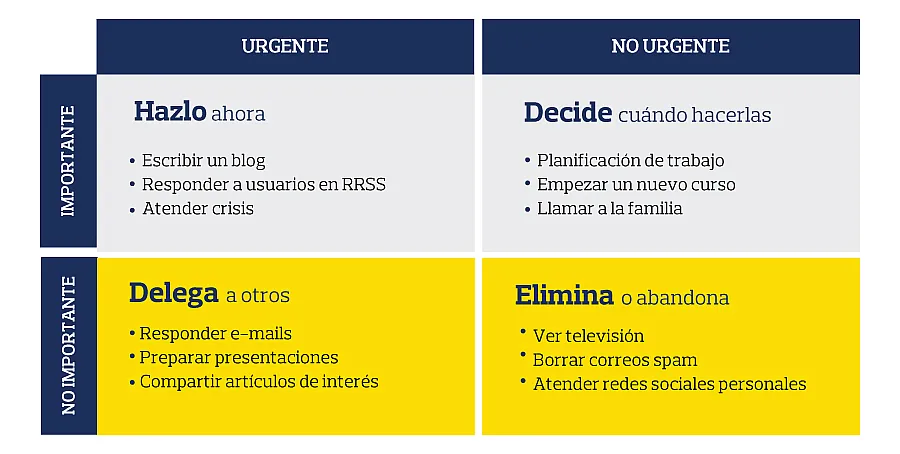 |  | URGENTE | NO URGENTE |
|---|---|---|
| IMPORTANTE | **Hazlo** ahora<br>• Escribir un blog<br>• Responder a usuarios en RRSS<br>• Atender crisis | **Decide** cuándo hacerlas<br>• Planificación de trabajo<br>• Empezar un nuevo curso<br>• Llamar a la familia |
| NO IMPORTANTE | **Delega** a otros<br>• Responder e-mails<br>• Preparar presentaciones<br>• Compartir artículos de interés | **Elimina** o abandona<br>• Ver televisión<br>• Borrar correos spam<br>• Atender redes sociales personales |